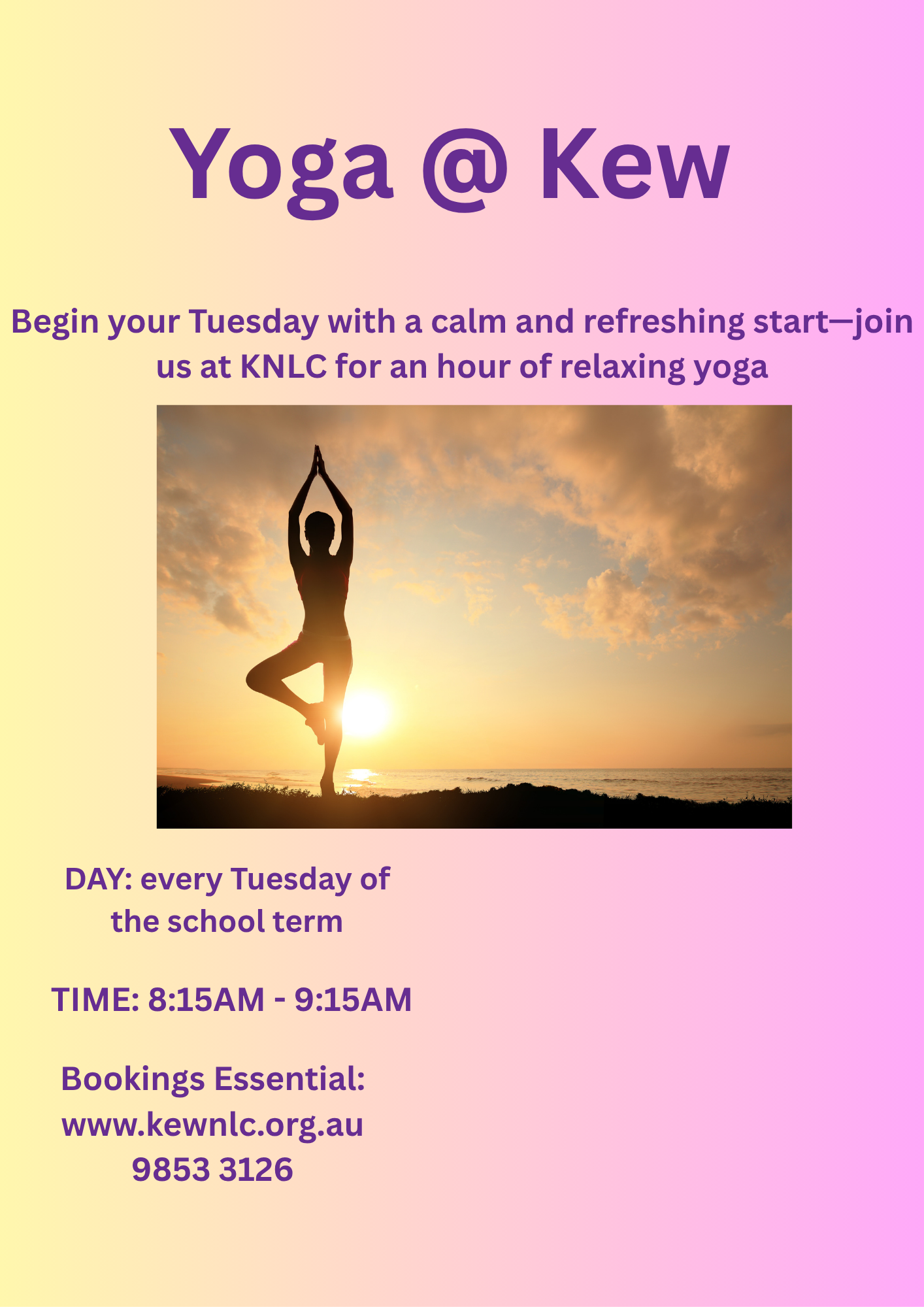 Yoga @ Kew

Begin your Tuesday with a calm and refreshing start—join us at KNLC for an hour of relaxing yoga

DAY: every Tuesday of the school term

TIME: 8:15AM - 9:15AM

Bookings Essential:
www.kewnlc.org.au
9853 3126